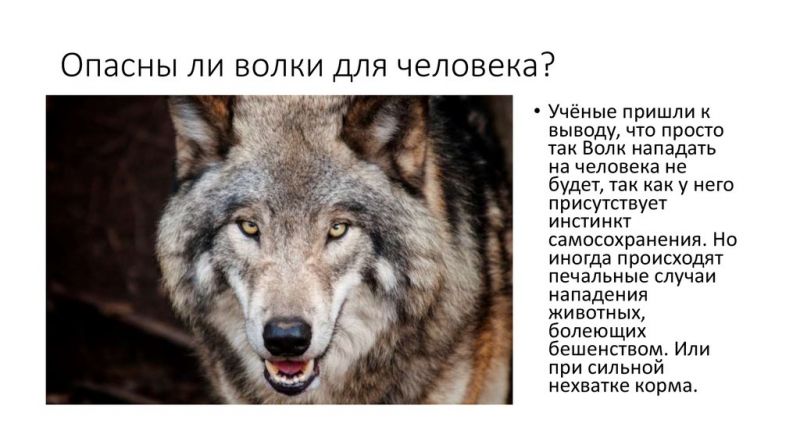 Опасны ли волки для человека?

• Учёные пришли к выводу, что просто так Волк нападать на человека не будет, так как у него присутствует инстинкт самосохранения. Но иногда происходят печальные случаи нападения животных, болеющих бешенством. Или при сильной нехватке корма.